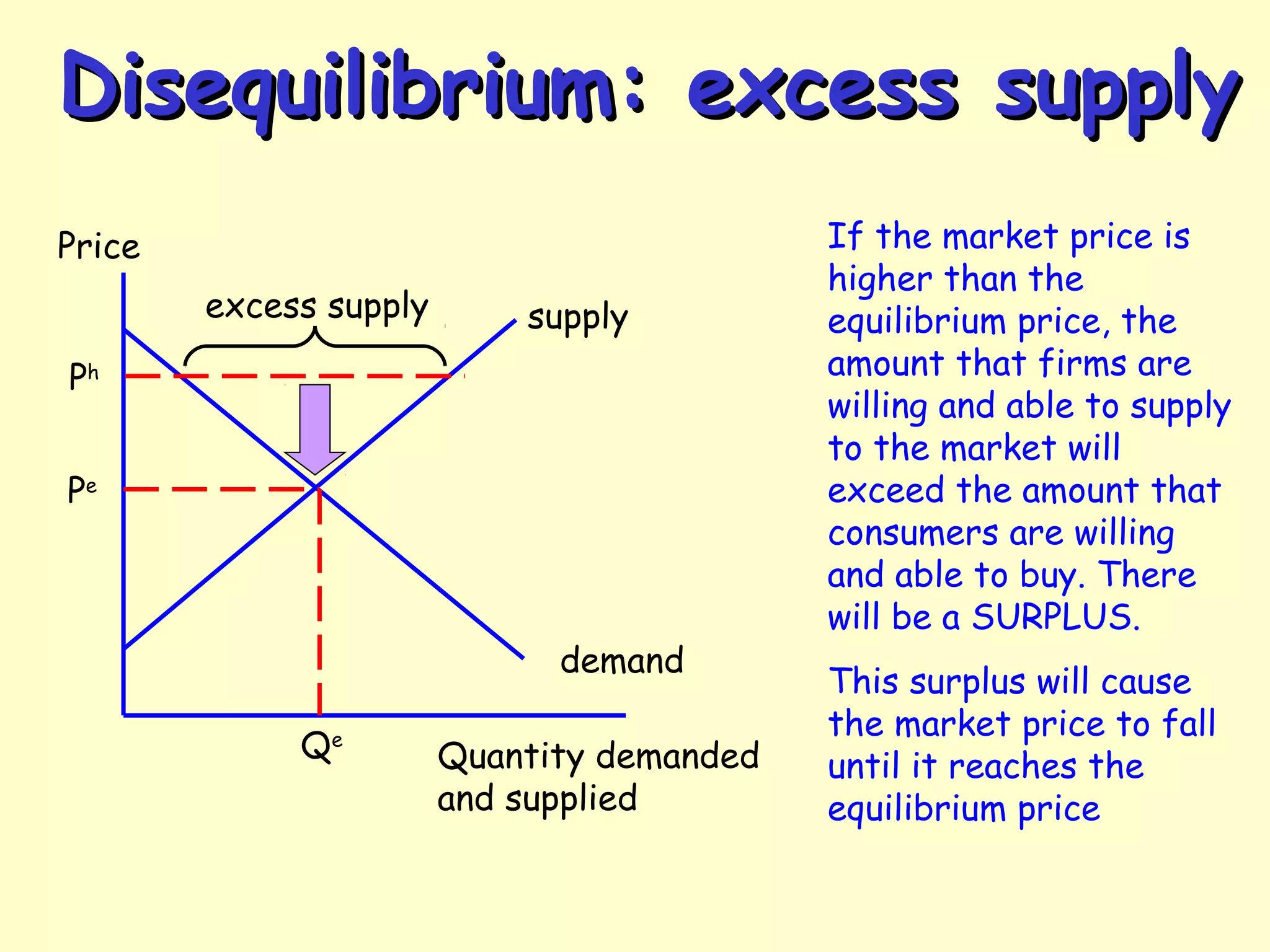 Disequilibrium: excess supply

Price

excess supply

supply

$P^h$

$P^e$

demand

$Q^e$

Quantity demanded and supplied

If the market price is higher than the equilibrium price, the amount that firms are willing and able to supply to the market will exceed the amount that consumers are willing and able to buy. There will be a SURPLUS.

This surplus will cause the market price to fall until it reaches the equilibrium price